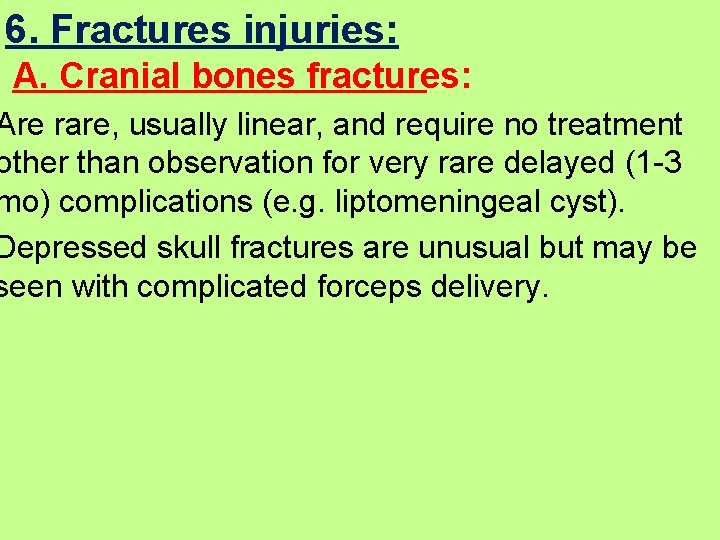 6. Fractures injuries:

A. Cranial bones fractures:

Are rare, usually linear, and require no treatment other than observation for very rare delayed (1-3 mo) complications (e.g. liptomeningeal cyst).

Depressed skull fractures are unusual but may be seen with complicated forceps delivery.